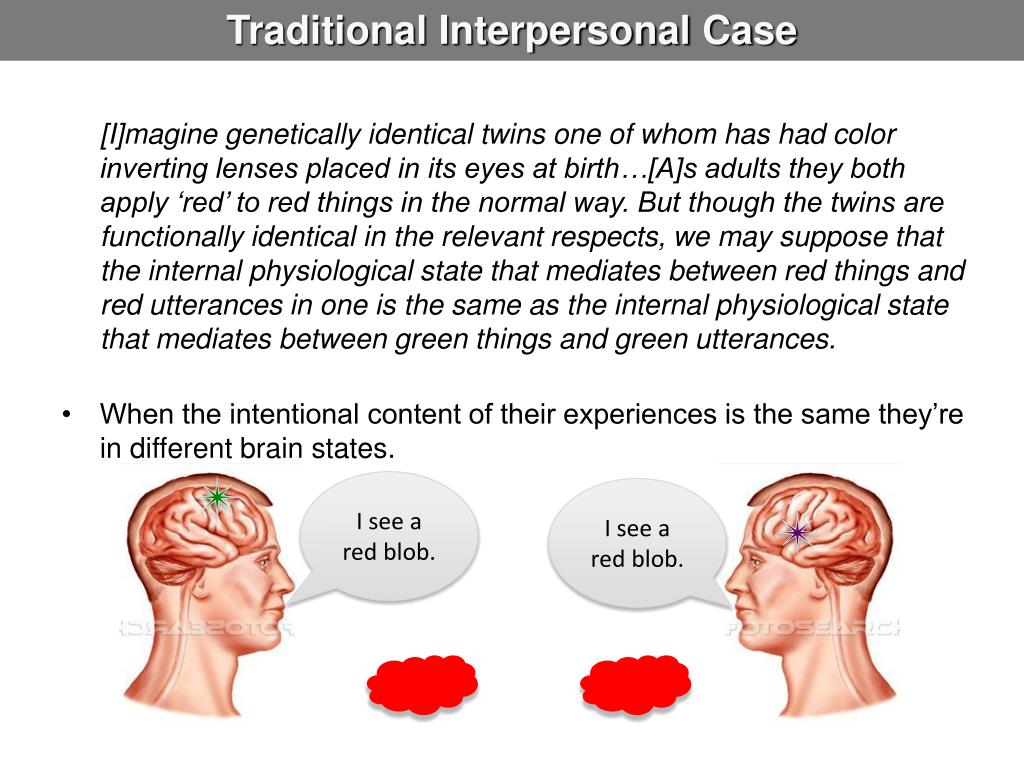 Traditional Interpersonal Case

[I]magine genetically identical twins one of whom has had color inverting lenses placed in its eyes at birth…[A]s adults they both apply ‘red’ to red things in the normal way. But though the twins are functionally identical in the relevant respects, we may suppose that the internal physiological state that mediates between red things and red utterances in one is the same as the internal physiological state that mediates between green things and green utterances.

• When the intentional content of their experiences is the same they’re in different brain states.

I see a red blob.

I see a red blob.

FOTOSEARCH

FOTOSEARCH